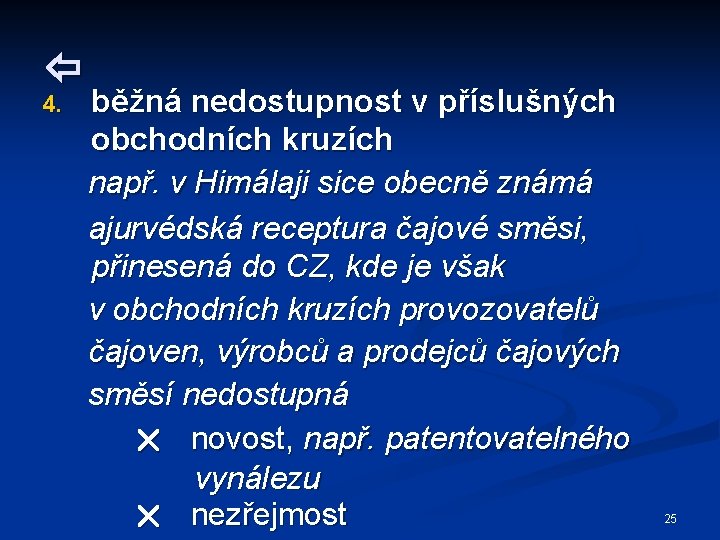 ⇦

4. běžná nedostupnost v příslušných obchodních kruzích

např. v Himálaji sice obecně známá ajurvédská receptura čajové směsi, přinesená do CZ, kde je však v obchodních kruzích provozovatelů čajoven, výrobců a prodejců čajových směsí nedostupná

✕ novost, např. patentovatelného vynálezu

✕ nezřejmost

25